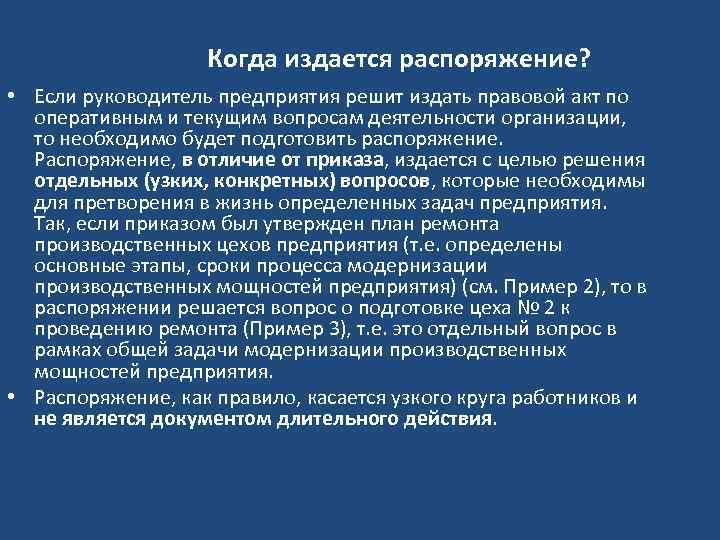 Когда издается распоряжение?

• Если руководитель предприятия решит издать правовой акт по оперативным и текущим вопросам деятельности организации, то необходимо будет подготовить распоряжение. Распоряжение, в отличие от приказа, издается с целью решения отдельных (узких, конкретных) вопросов, которые необходимы для претворения в жизнь определенных задач предприятия. Так, если приказом был утвержден план ремонта производственных цехов предприятия (т.е. определены основные этапы, сроки процесса модернизации производственных мощностей предприятия) (см. Пример 2), то в распоряжении решается вопрос о подготовке цеха № 2 к проведению ремонта (Пример 3), т.е. это отдельный вопрос в рамках общей задачи модернизации производственных мощностей предприятия.

• Распоряжение, как правило, касается узкого круга работников и не является документом длительного действия.